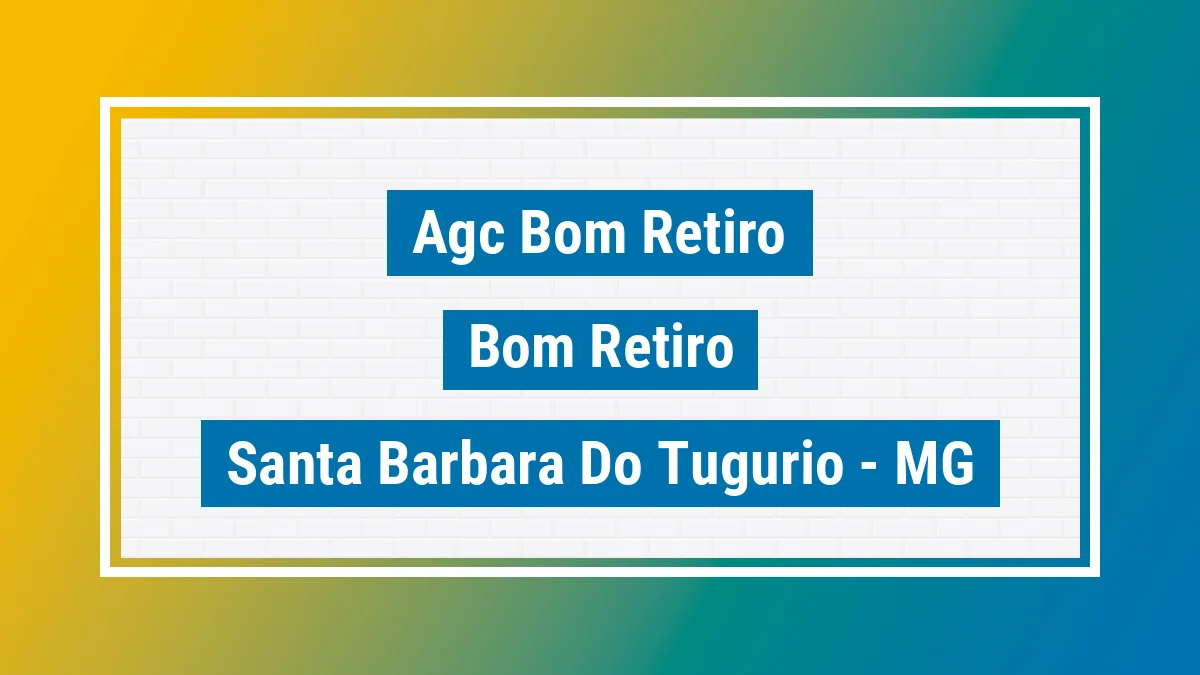 Agc Bom Retiro

Bom Retiro

Santa Barbara Do Tugurio - MG